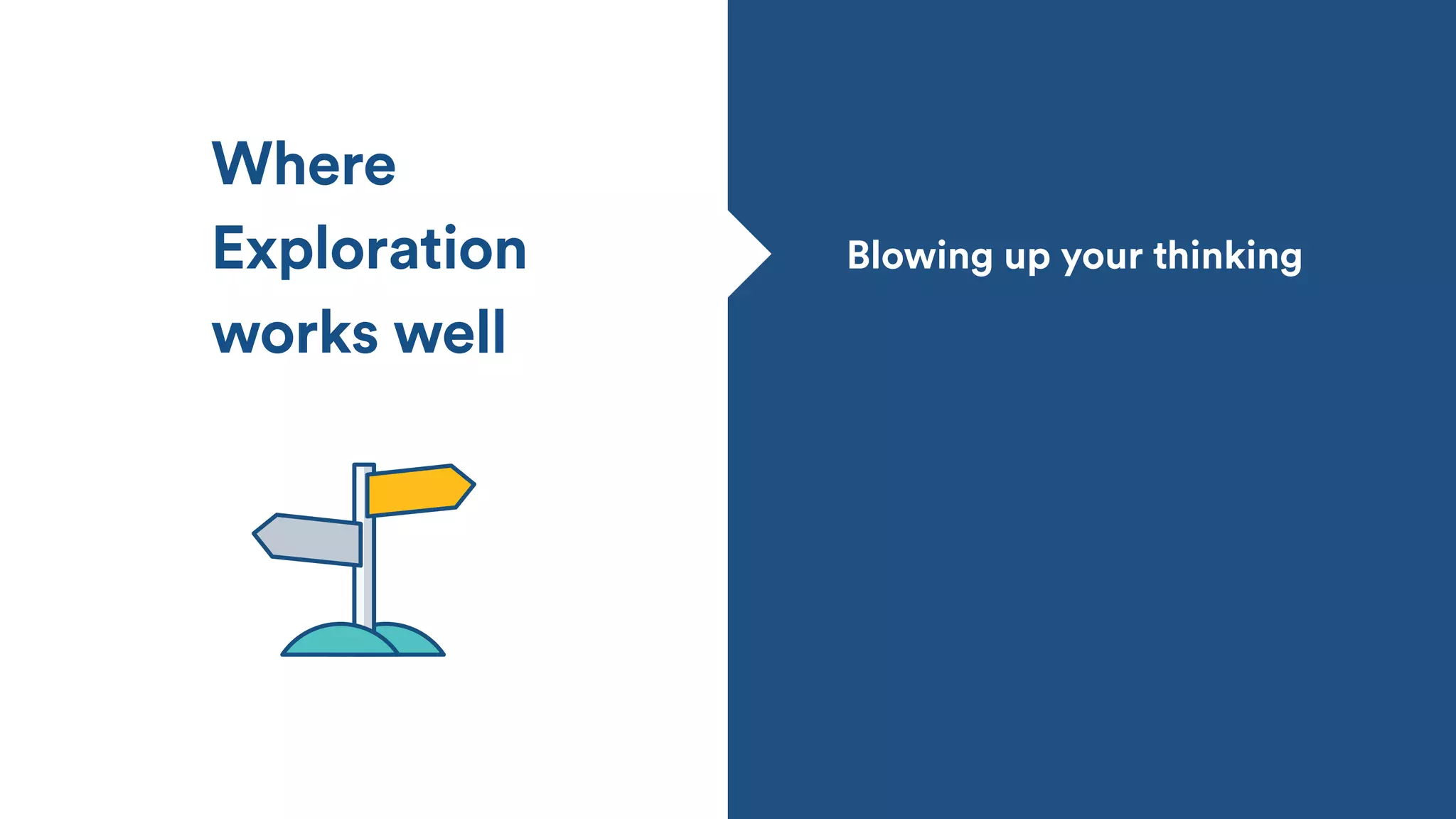 Where Exploration works well

Blowing up your thinking